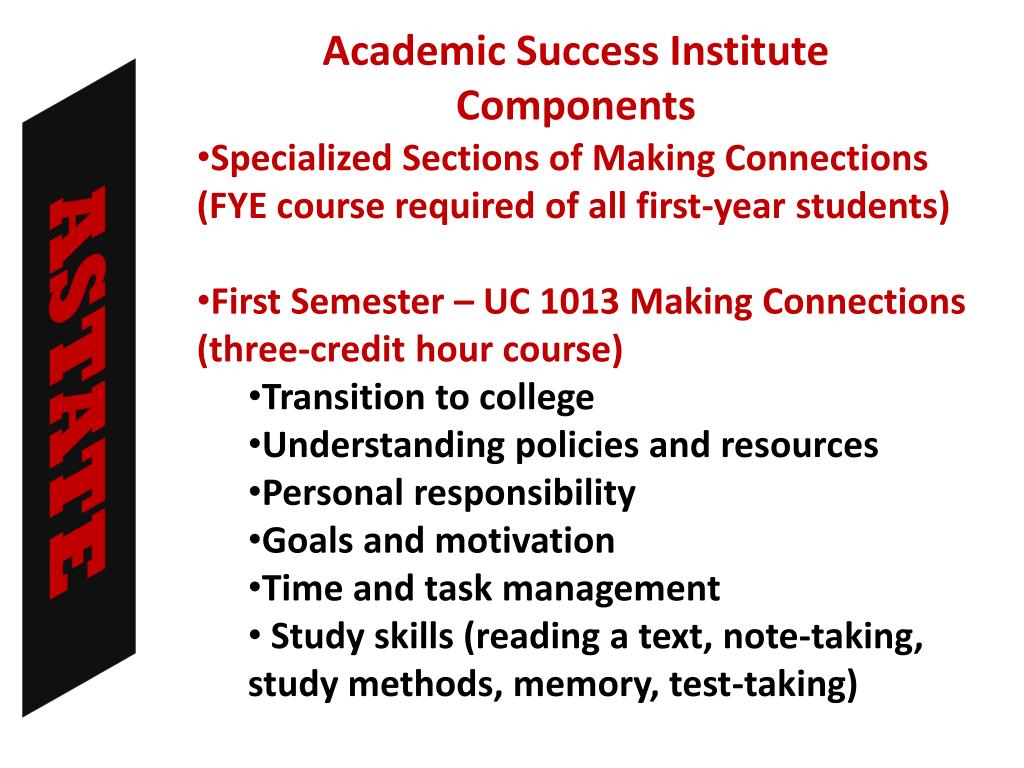 ASTATE

Academic Success Institute Components

•Specialized Sections of Making Connections (FYE course required of all first-year students)

•First Semester – UC 1013 Making Connections (three-credit hour course)

•Transition to college
•Understanding policies and resources
•Personal responsibility
•Goals and motivation
•Time and task management
• Study skills (reading a text, note-taking, study methods, memory, test-taking)